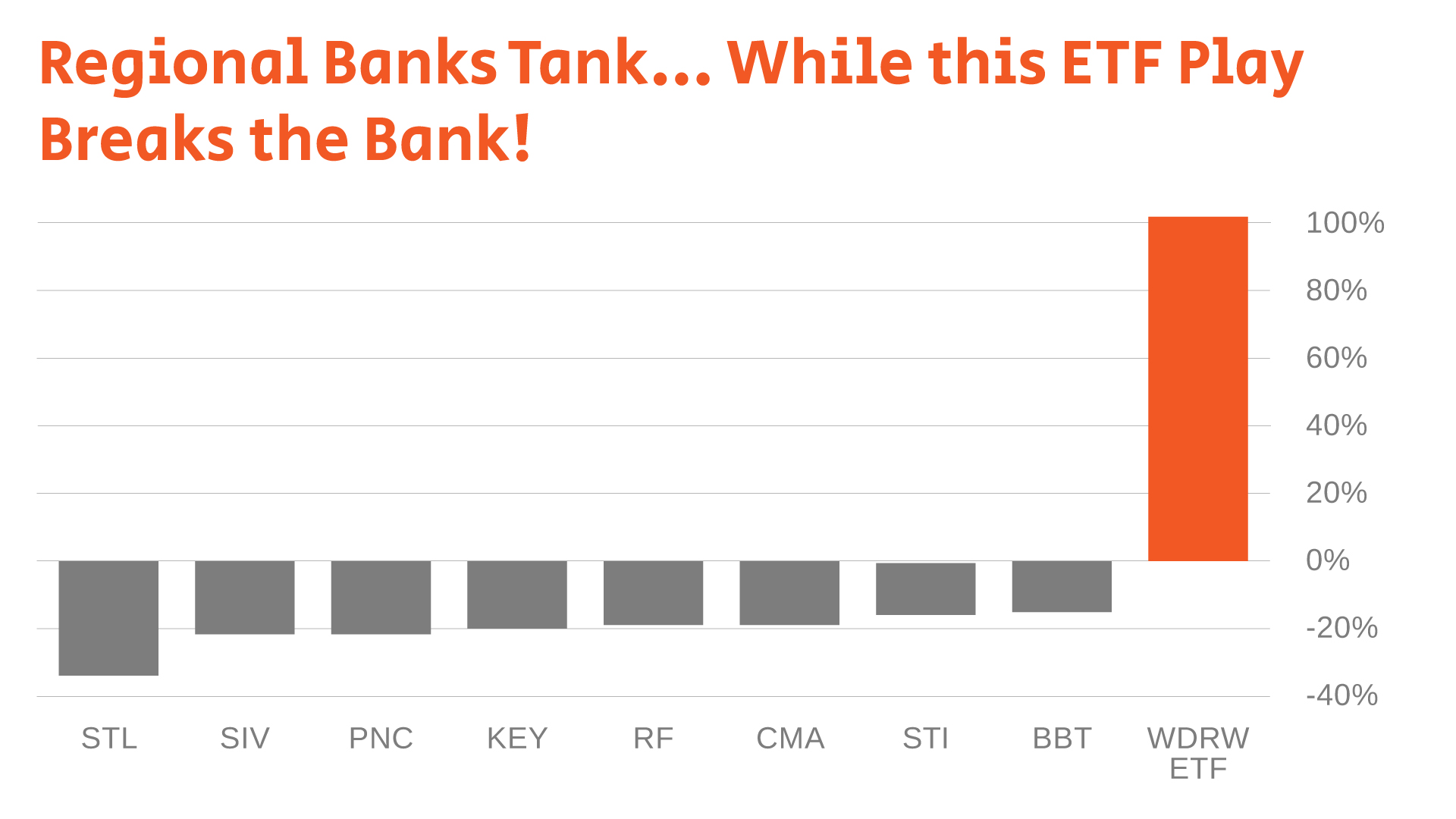 Regional Banks Tank... While this ETF Play Breaks the Bank!

100%
80%
60%
40%
20%
0%
-20%
-40%

STL
SIV
PNC
KEY
RF
CMA
STI
BBT
WDRW ETF